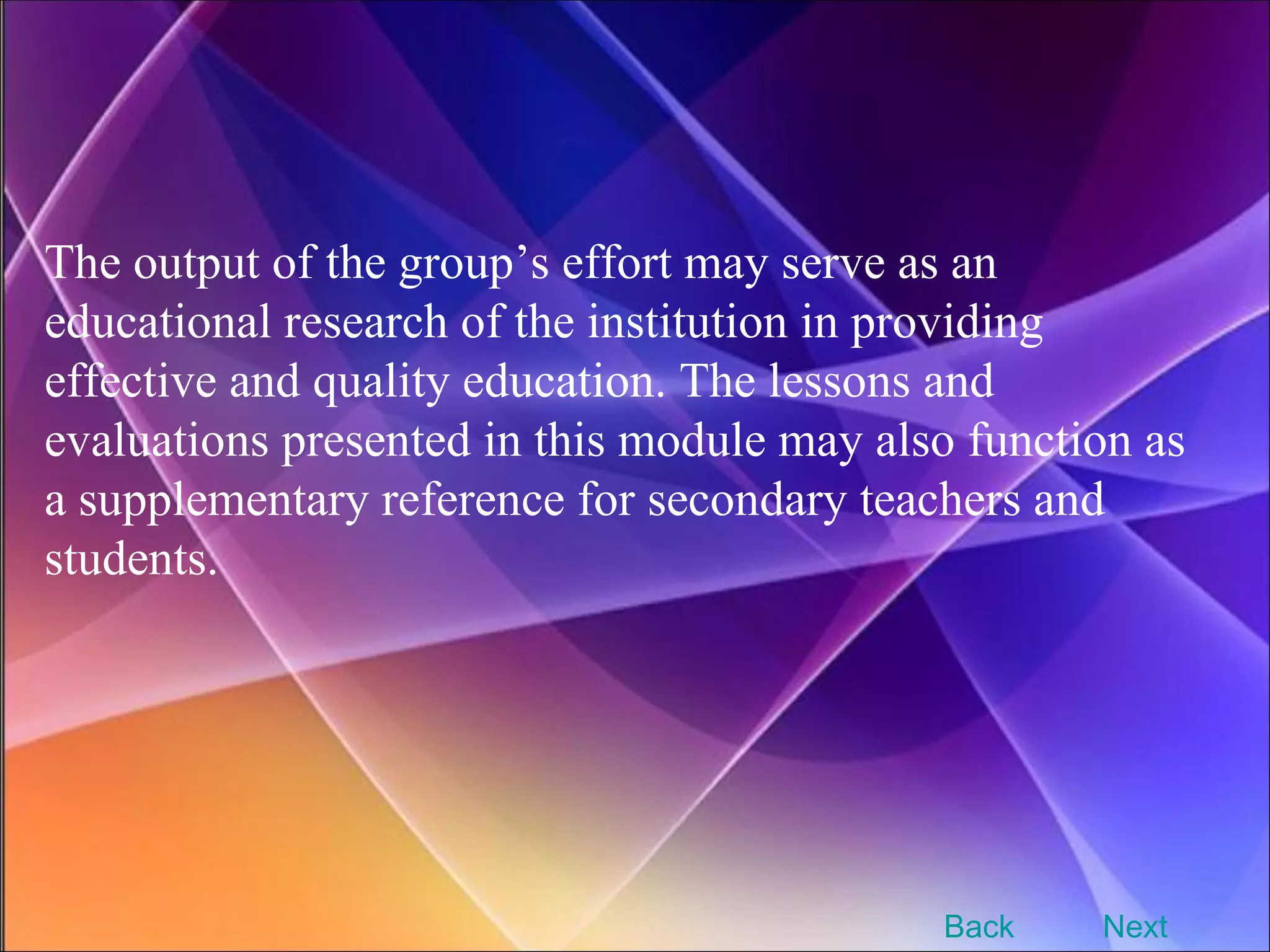 The output of the group’s effort may serve as an educational research of the institution in providing effective and quality education. The lessons and evaluations presented in this module may also function as a supplementary reference for secondary teachers and students.

Back Next